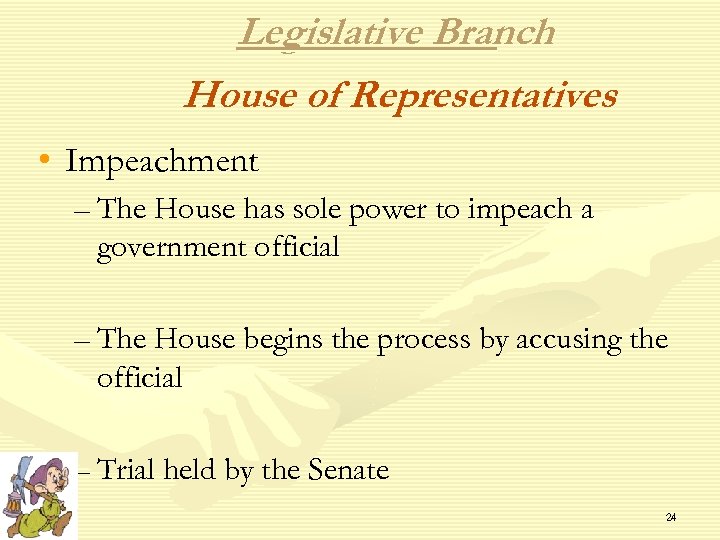 Legislative Branch

House of Representatives

• Impeachment
– The House has sole power to impeach a government official

– The House begins the process by accusing the official

– Trial held by the Senate

24